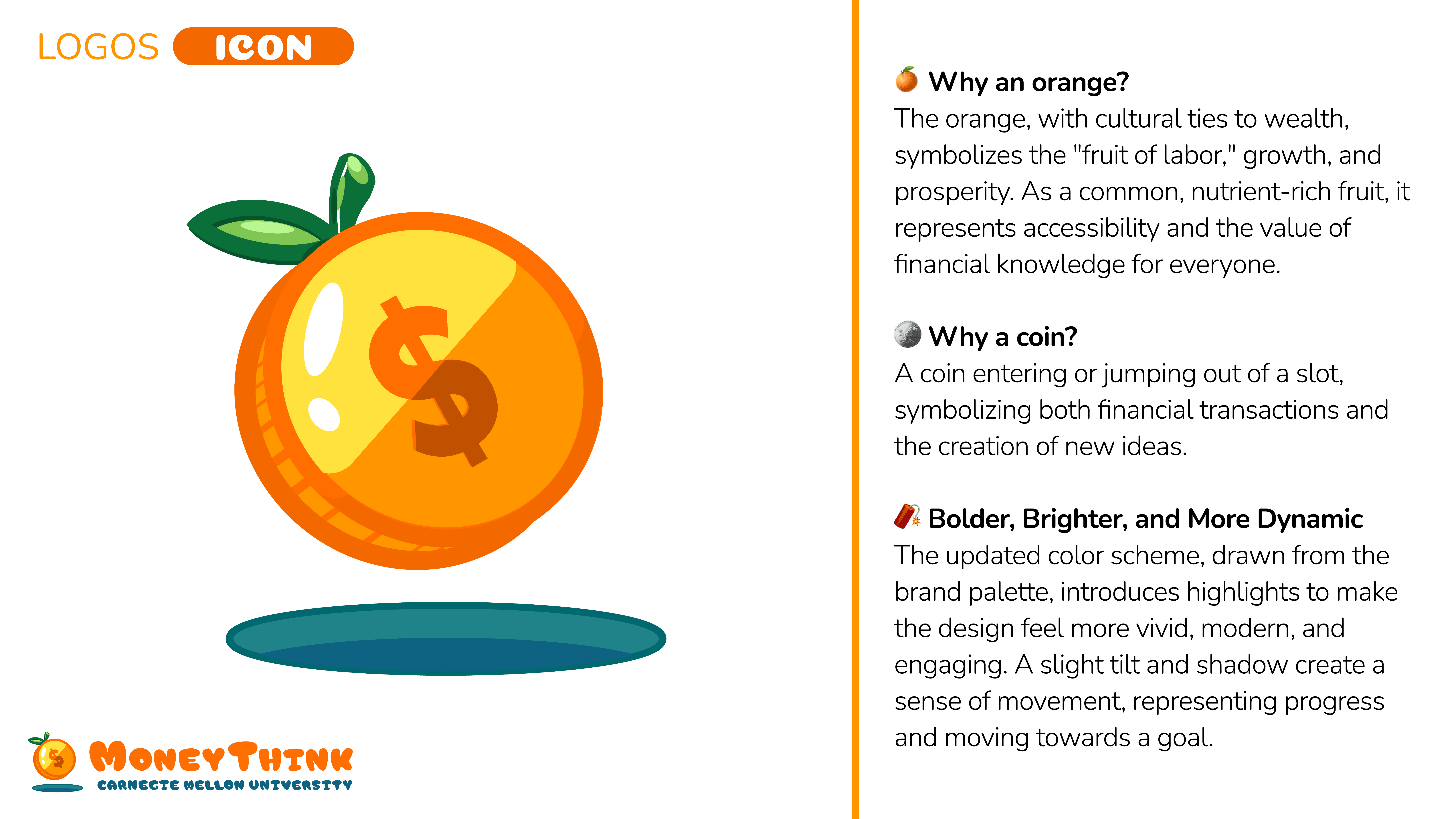 LOGOS ICON

$

MONEYTHINK
CARNEGIE MELLON UNIVERSITY

🍊 Why an orange?
The orange, with cultural ties to wealth, symbolizes the "fruit of labor," growth, and prosperity. As a common, nutrient-rich fruit, it represents accessibility and the value of financial knowledge for everyone.

🪙 Why a coin?
A coin entering or jumping out of a slot, symbolizing both financial transactions and the creation of new ideas.

🧨 Bolder, Brighter, and More Dynamic
The updated color scheme, drawn from the brand palette, introduces highlights to make the design feel more vivid, modern, and engaging. A slight tilt and shadow create a sense of movement, representing progress and moving towards a goal.